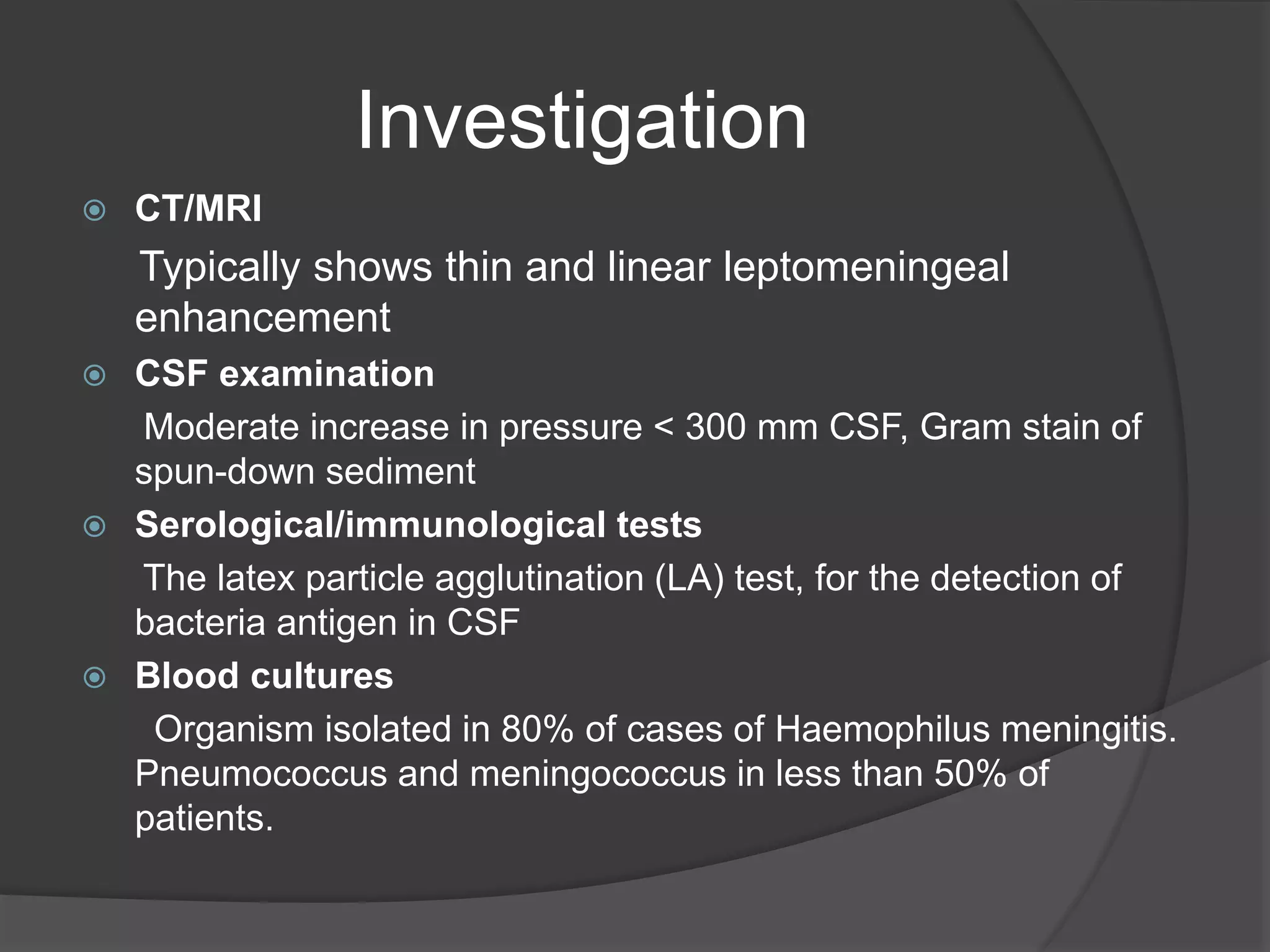 Investigation

CT/MRI

Typically shows thin and linear leptomeningeal enhancement

CSF examination

Moderate increase in pressure < 300 mm CSF, Gram stain of spun-down sediment

Serological/immunological tests

The latex particle agglutination (LA) test, for the detection of bacteria antigen in CSF

Blood cultures

Organism isolated in 80% of cases of Haemophilus meningitis. Pneumococcus and meningococcus in less than 50% of patients.